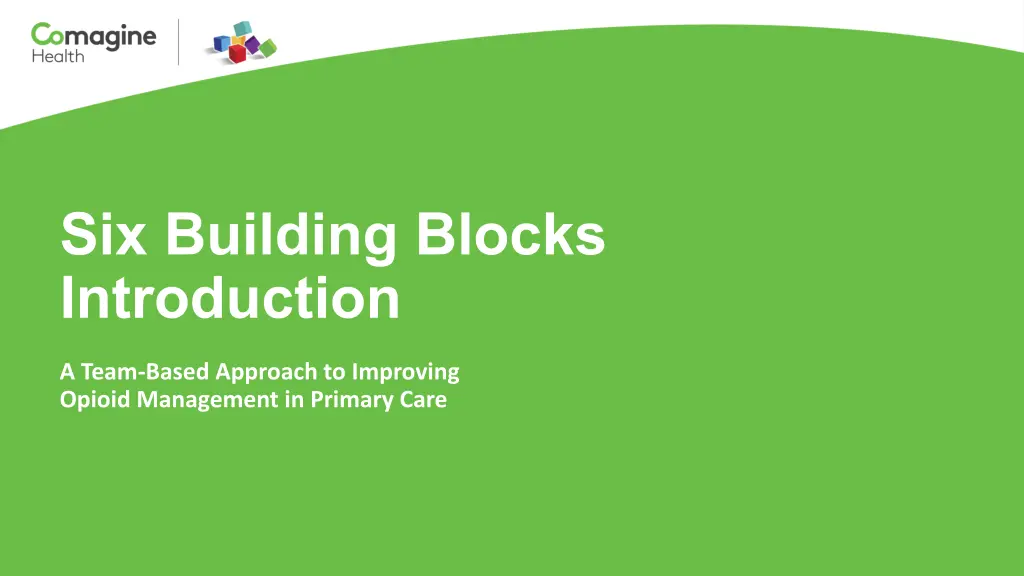 Comagine Health

Six Building Blocks Introduction

A Team-Based Approach to Improving Opioid Management in Primary Care